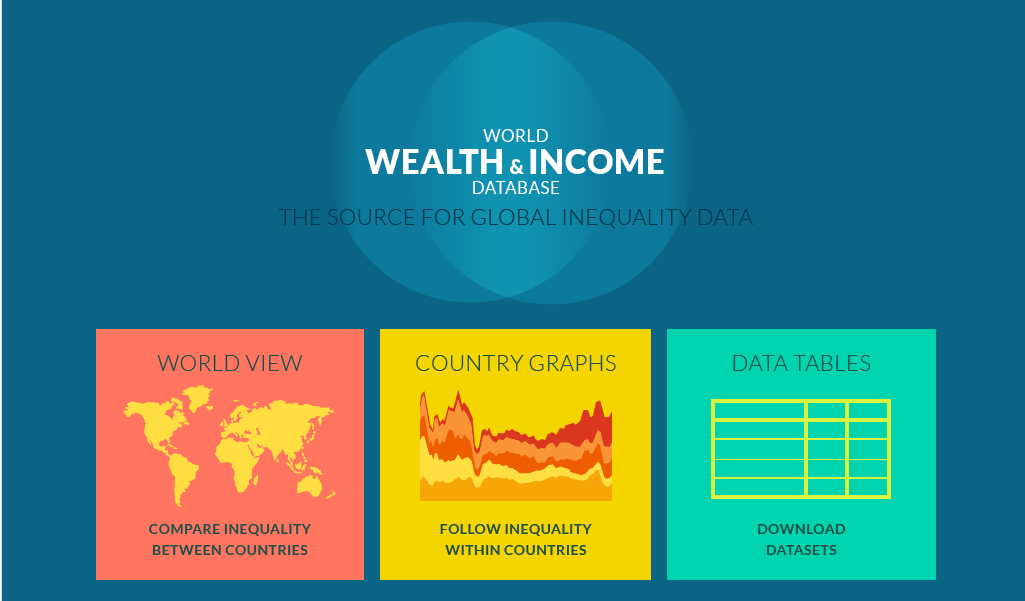 WORLD
WEALTH & INCOME
DATABASE
THE SOURCE FOR GLOBAL INEQUALITY DATA

WORLD VIEW

COMPARE INEQUALITY BETWEEN COUNTRIES

COUNTRY GRAPHS

FOLLOW INEQUALITY WITHIN COUNTRIES

DATA TABLES

DOWNLOAD DATASETS